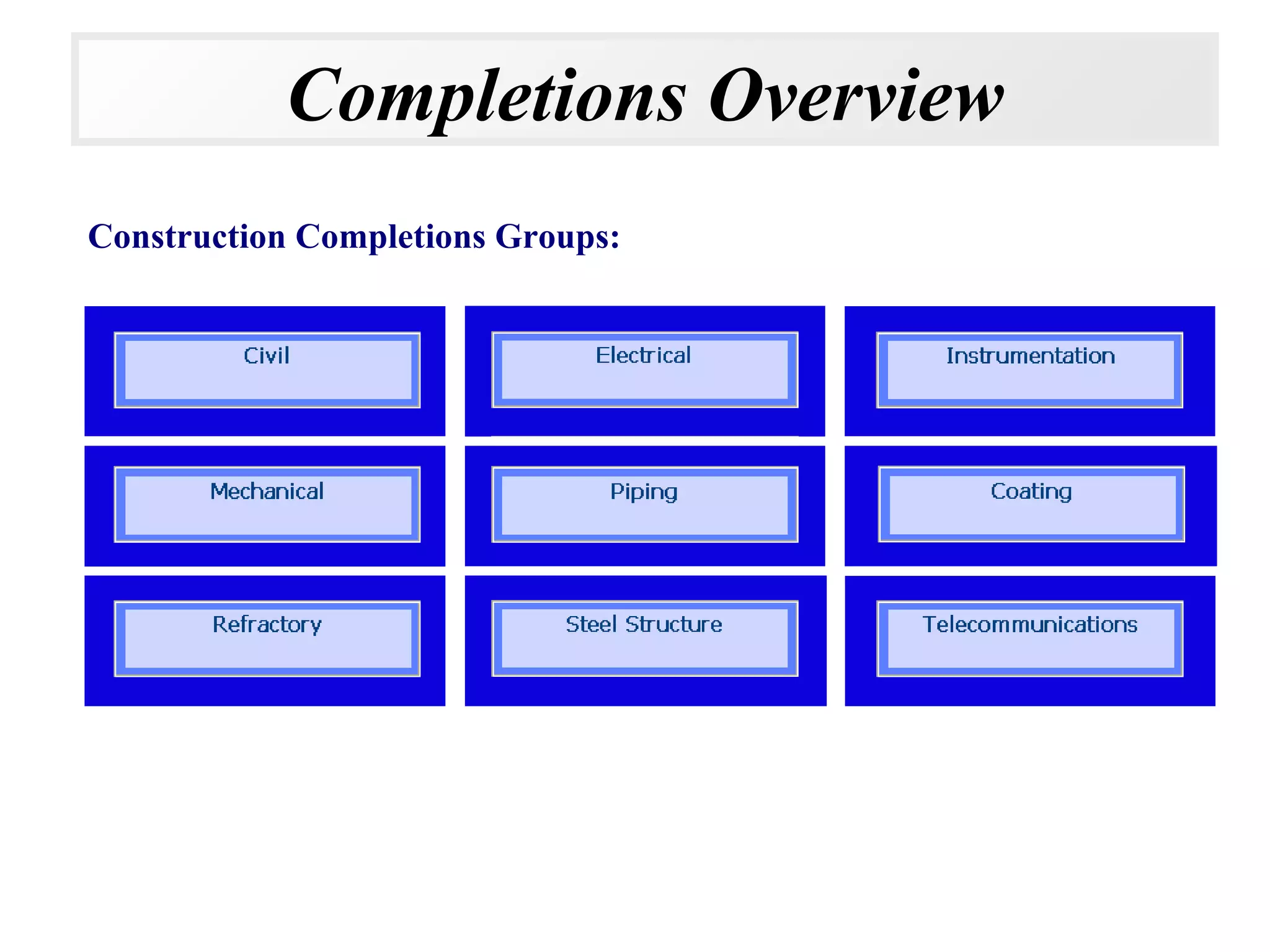 Completions Overview

Construction Completions Groups:

Civil

Electrical

Instrumentation

Mechanical

Piping

Coating

Refractory

Steel Structure

Telecommunications